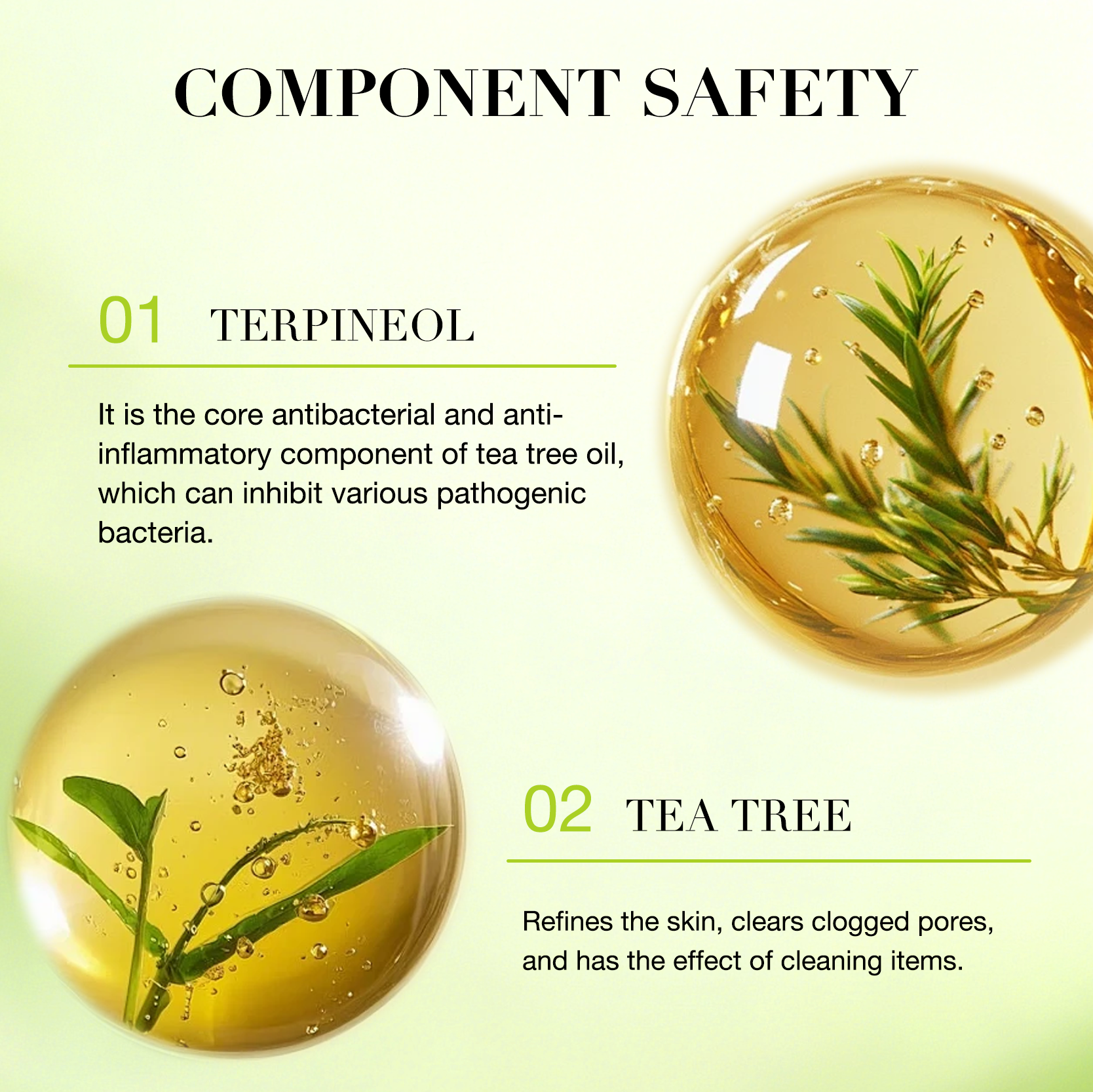 COMPONENT SAFETY

01 TERPINEOL

It is the core antibacterial and anti-inflammatory component of tea tree oil, which can inhibit various pathogenic bacteria.

02 TEA TREE

Refines the skin, clears clogged pores, and has the effect of cleaning items.